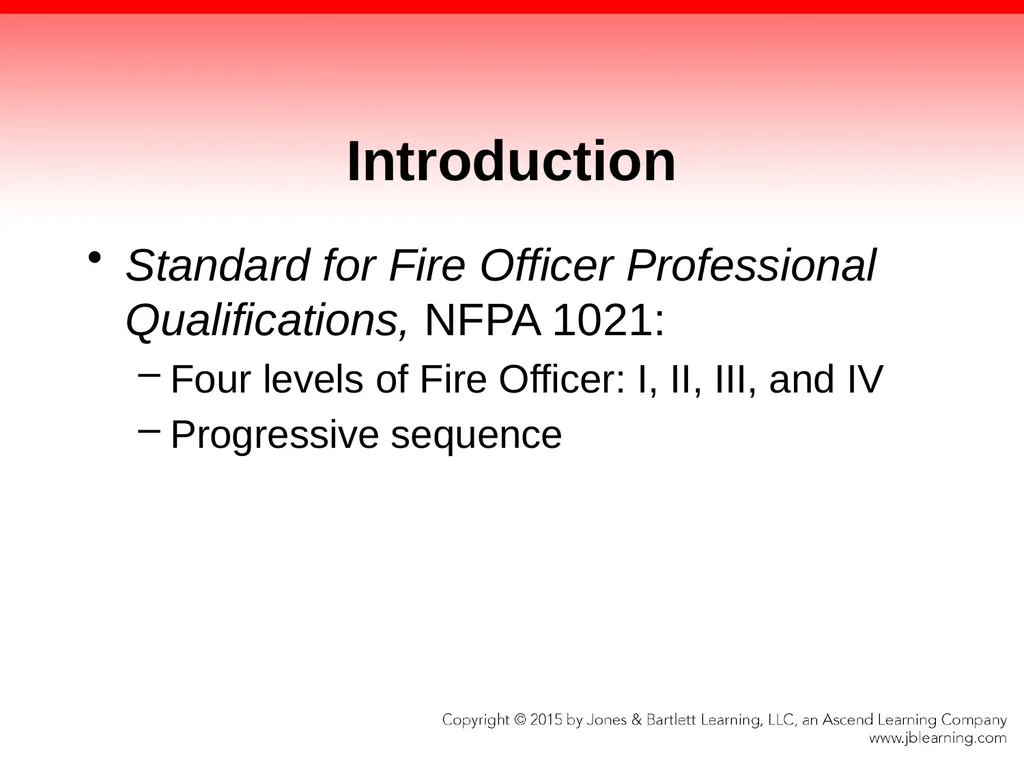 Introduction

• Standard for Fire Officer Professional Qualifications, NFPA 1021:
– Four levels of Fire Officer: I, II, III, and IV
– Progressive sequence

Copyright © 2015 by Jones & Bartlett Learning, LLC, an Ascend Learning Company
www.jblearning.com